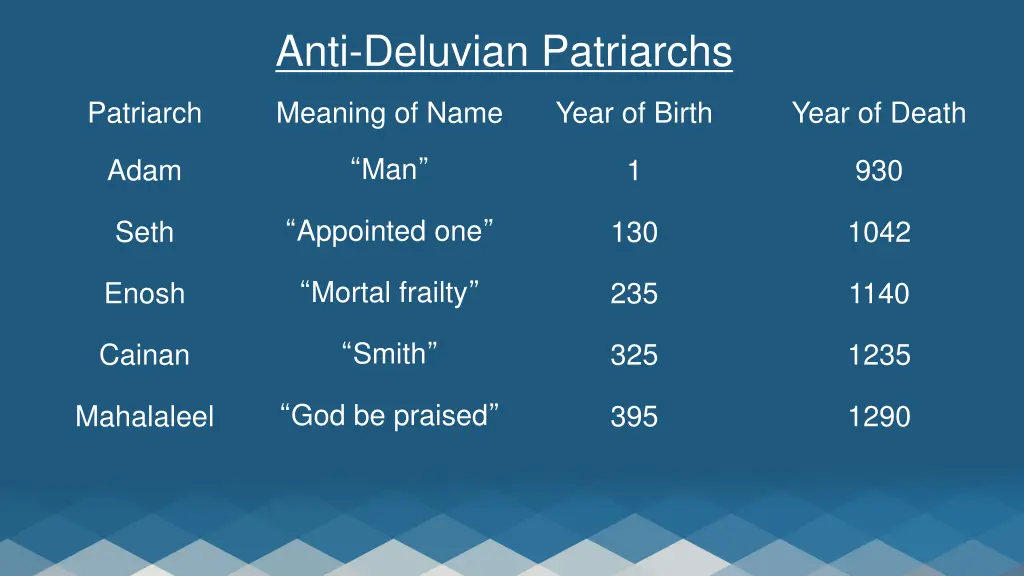 Anti-Deluvian Patriarchs

| Patriarch | Meaning of Name | Year of Birth | Year of Death |
|---|---|---|---|
| Adam | “Man” | 1 | 930 |
| Seth | “Appointed one” | 130 | 1042 |
| Enosh | “Mortal frailty” | 235 | 1140 |
| Cainan | “Smith” | 325 | 1235 |
| Mahalaleel | “God be praised” | 395 | 1290 |